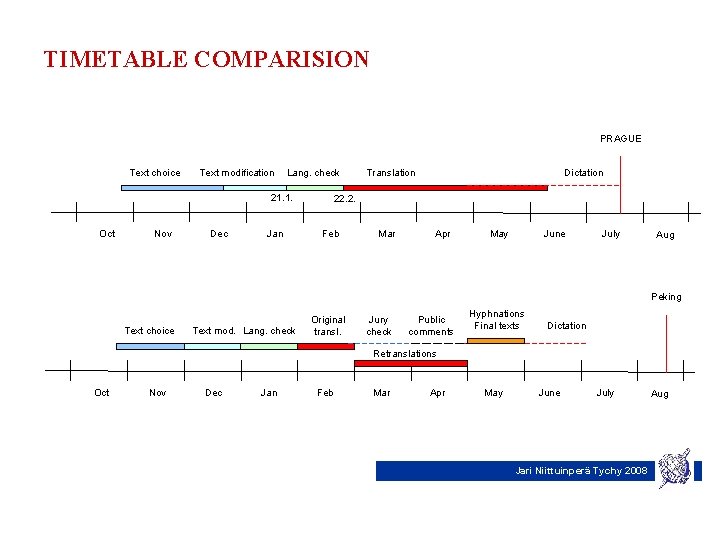 TIMETABLE COMPARISION

PRAGUE

Text choice Text modification Lang. check Translation Dictation

21.1. 22.2.

Oct Nov Dec Jan Feb Mar Apr May June July Aug

Peking

Text choice Text mod. Lang. check Original transl. Jury check Public comments Hyphnations Final texts Dictation

Retranslations

Oct Nov Dec Jan Feb Mar Apr May June July Aug

Jari Niittuinperä Tychy 2008